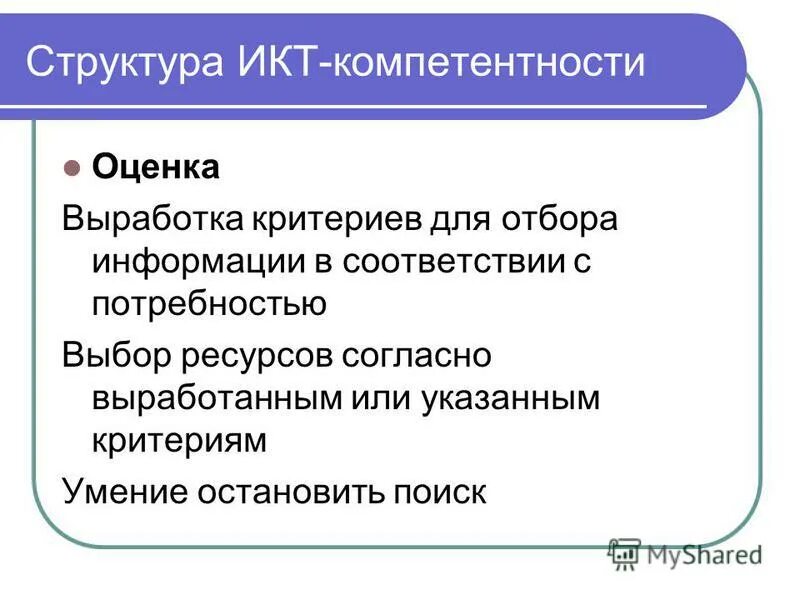 Структура ИКТ-компетентности

Оценка

Выработка критериев для отбора информации в соответствии с потребностью

Выбор ресурсов согласно выработанным или указанным критериям

Умение остановить поиск

MyShared